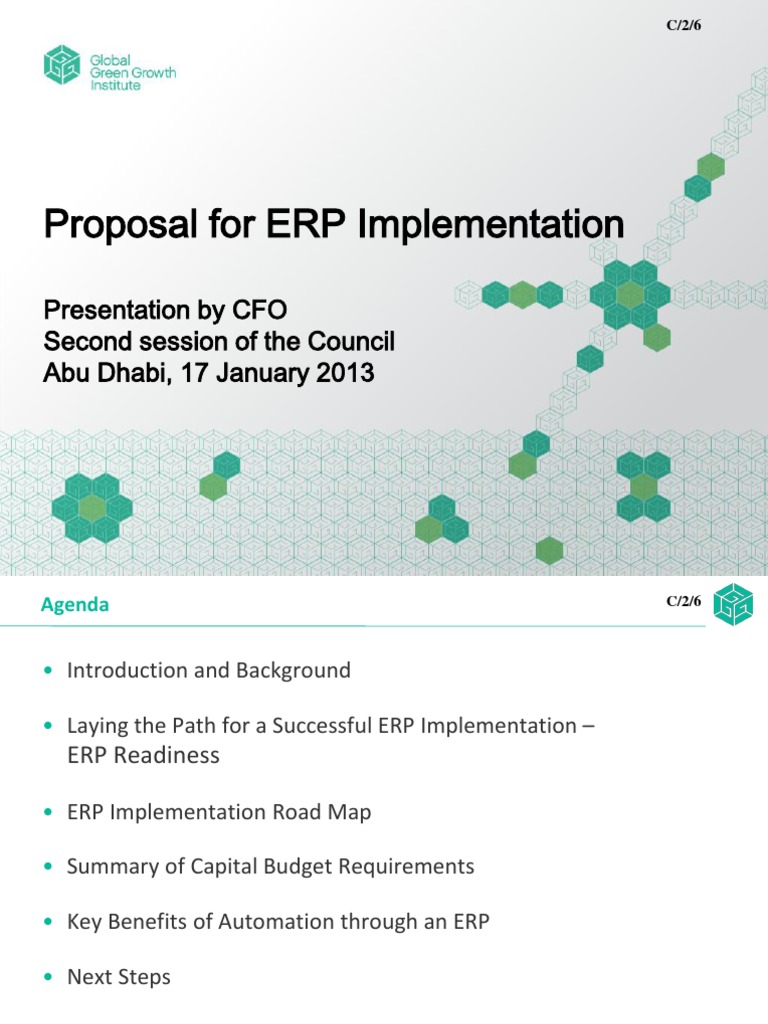 C/2/6

Global Green Growth Institute

Proposal for ERP Implementation

Presentation by CFO
Second session of the Council
Abu Dhabi, 17 January 2013

Agenda

C/2/6

• Introduction and Background

• Laying the Path for a Successful ERP Implementation – ERP Readiness

• ERP Implementation Road Map

• Summary of Capital Budget Requirements

• Key Benefits of Automation through an ERP

• Next Steps